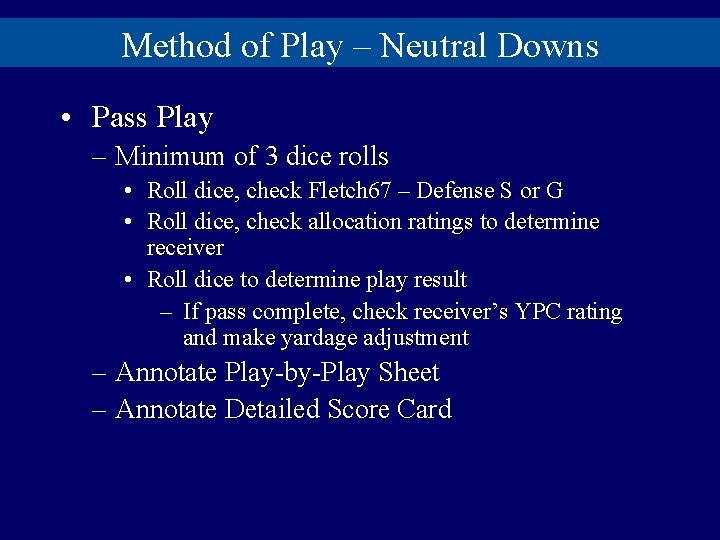 Method of Play – Neutral Downs

• Pass Play
– Minimum of 3 dice rolls
• Roll dice, check Fletch67 – Defense S or G
• Roll dice, check allocation ratings to determine receiver
• Roll dice to determine play result
– If pass complete, check receiver's YPC rating and make yardage adjustment
– Annotate Play-by-Play Sheet
– Annotate Detailed Score Card